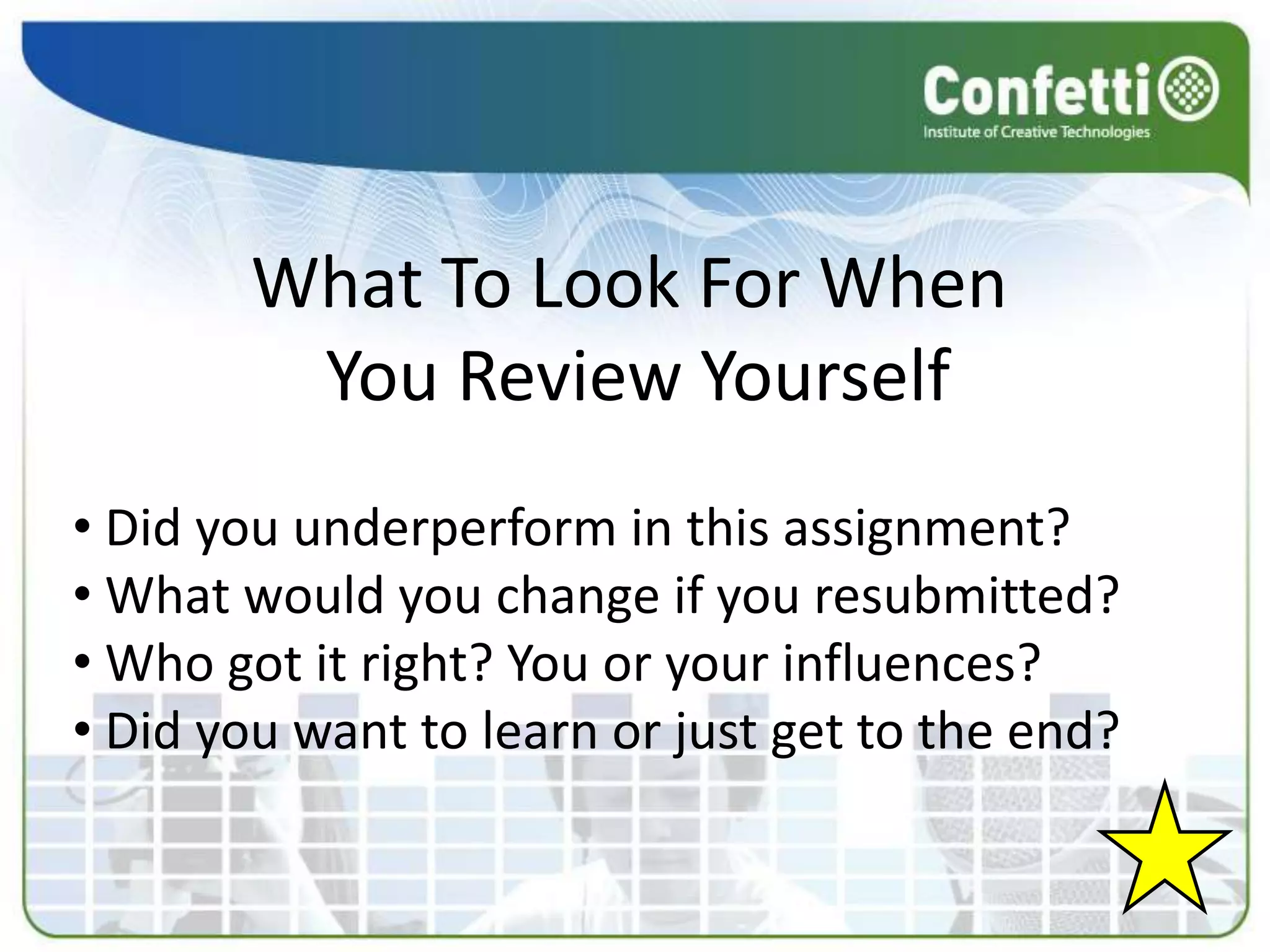 Confetti
Institute of Creative Technologies

What To Look For When You Review Yourself

• Did you underperform in this assignment?
• What would you change if you resubmitted?
• Who got it right? You or your influences?
• Did you want to learn or just get to the end?